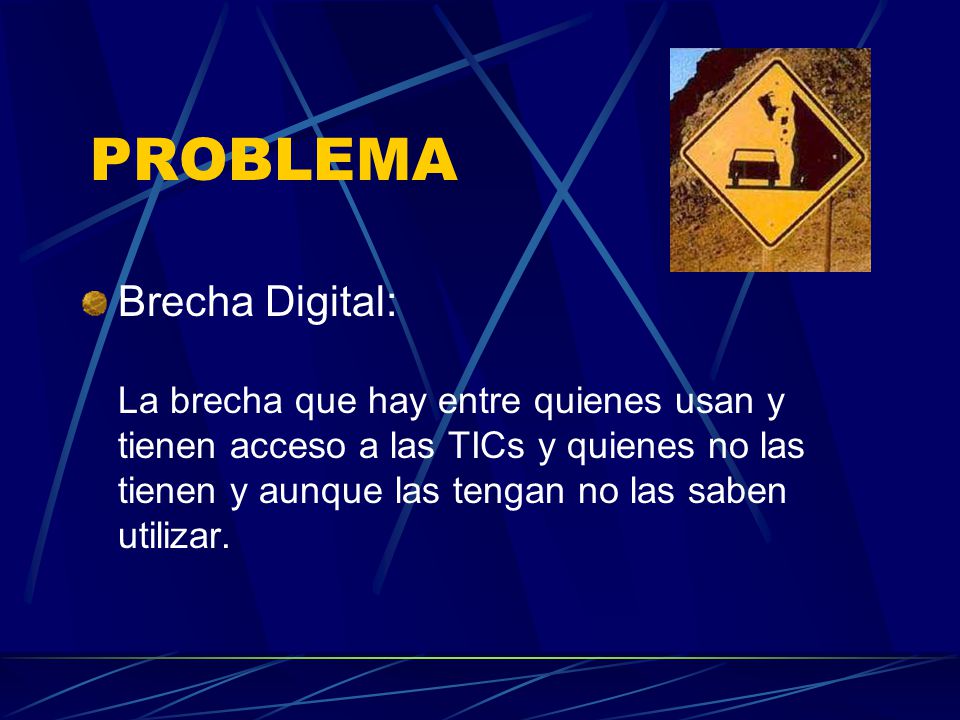 PROBLEMA

Brecha Digital:

La brecha que hay entre quienes usan y tienen acceso a las TICs y quienes no las tienen y aunque las tengan no las saben utilizar.